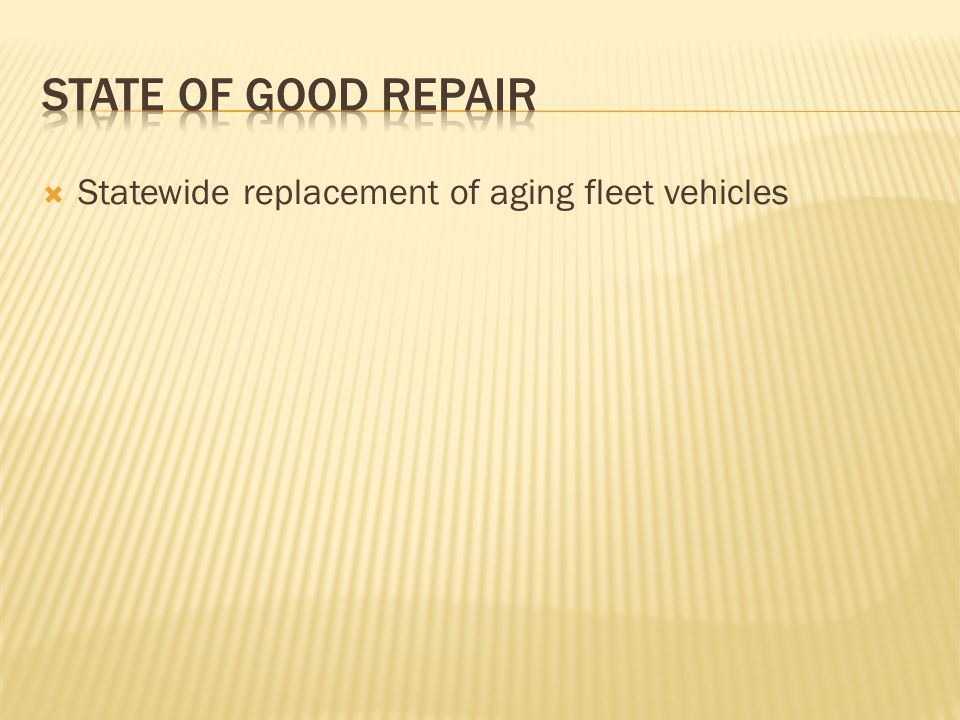 STATE OF GOOD REPAIR

Statewide replacement of aging fleet vehicles